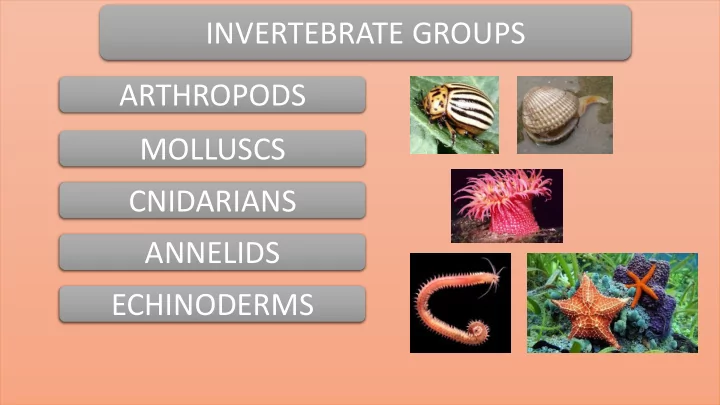 INVERTEBRATE GROUPS

ARTHROPODS

MOLLUSCS

CNIDARIANS

ANNELIDS

ECHINODERMS